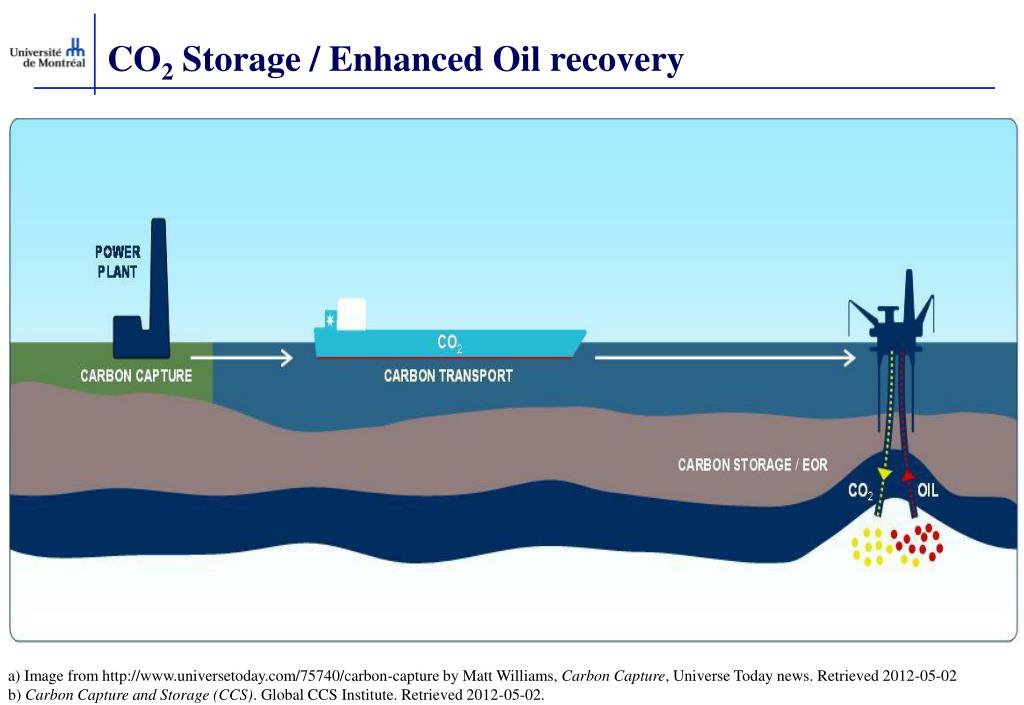 Université de Montréal

$CO_2$ Storage / Enhanced Oil recovery

POWER PLANT

CARBON CAPTURE

$CO_2$

CARBON TRANSPORT

CARBON STORAGE / EOR

$CO_2$

OIL

a) Image from http://www.universetoday.com/75740/carbon-capture by Matt Williams, Carbon Capture, Universe Today news. Retrieved 2012-05-02
b) Carbon Capture and Storage (CCS). Global CCS Institute. Retrieved 2012-05-02.